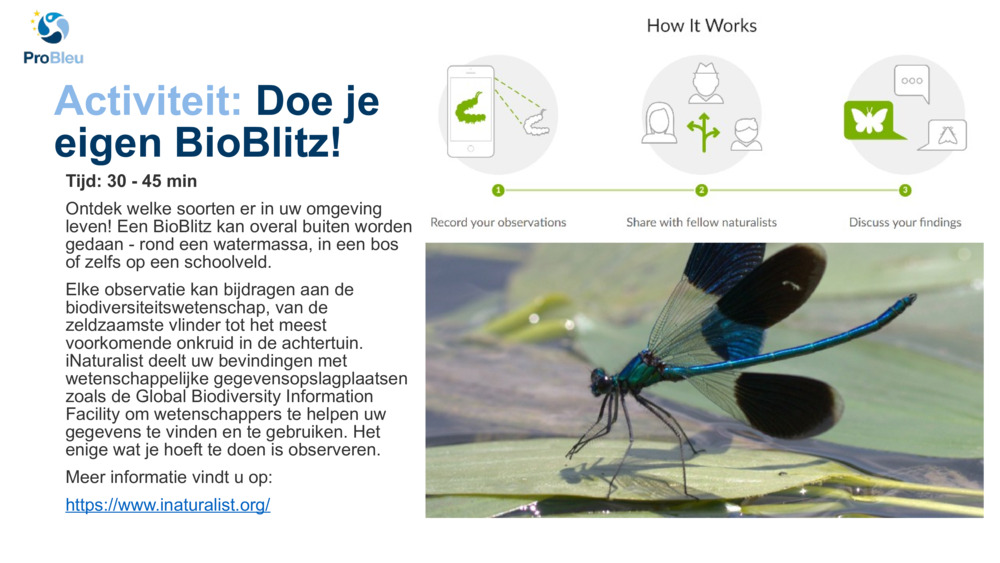 ProBleu

Activiteit: Doe je eigen BioBlitz!

Tijd: 30 - 45 min

Ontdek welke soorten er in uw omgeving leven! Een BioBlitz kan overal buiten worden gedaan - rond een watermassa, in een bos of zelfs op een schoolveld.

Elke observatie kan bijdragen aan de biodiversiteitswetenschap, van de zeldzaamste vlinder tot het meest voorkomende onkruid in de achtertuin. iNaturalist deelt uw bevindingen met wetenschappelijke gegevensopslagplaatsen zoals de Global Biodiversity Information Facility om wetenschappers te helpen uw gegevens te vinden en te gebruiken. Het enige wat je hoeft te doen is observeren.

Meer informatie vindt u op:

https://www.inaturalist.org/

How It Works

1 Record your observations

2 Share with fellow naturalists

3 Discuss your findings